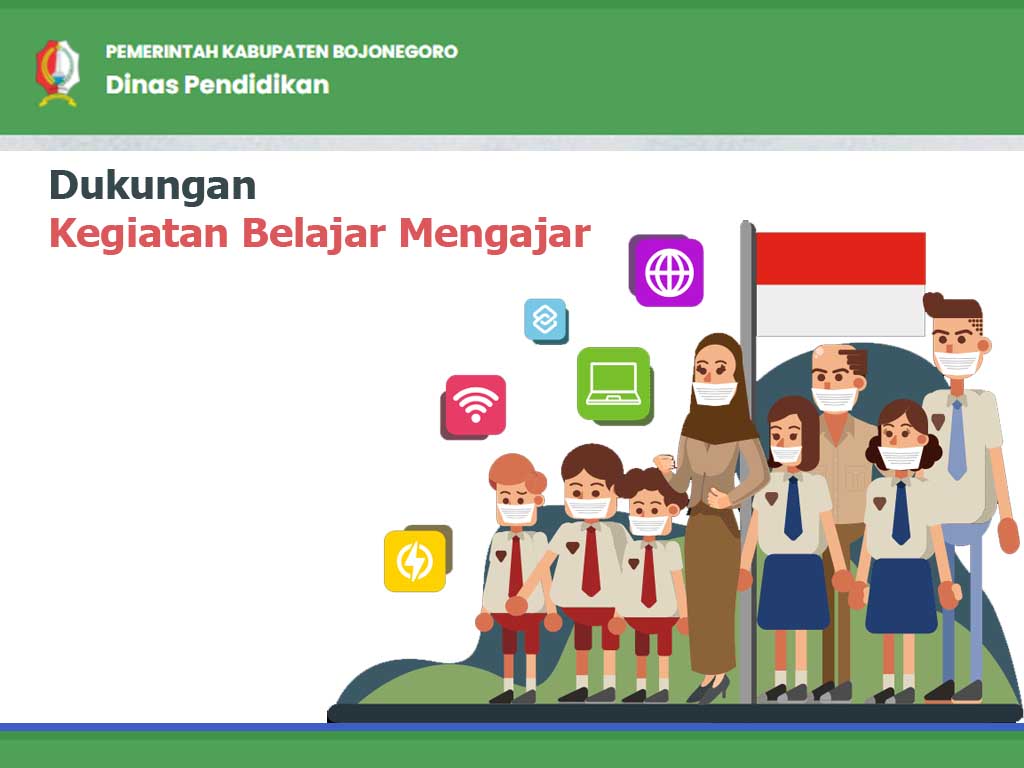 PEMERINTAH KABUPATEN BOJONEGORO
Dinas Pendidikan

Dukungan
Kegiatan Belajar Mengajar